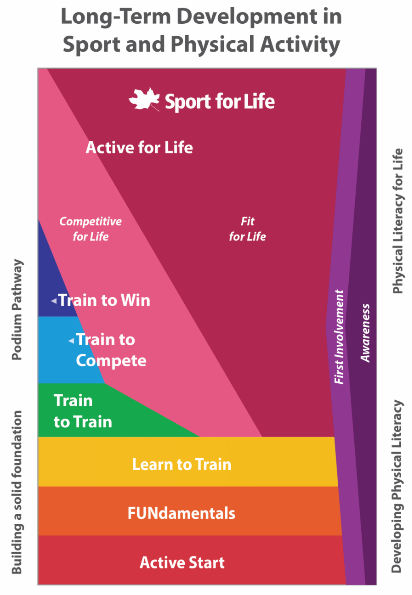 Long-Term Development in Sport and Physical Activity

Sport for Life

Active for Life

Competitive for Life

Fit for Life

Train to Win

Train to Compete

Train to Train

Learn to Train

FUNdamentals

Active Start

First Involvement

Awareness

Podium Pathway

Building a solid foundation

Physical Literacy for Life

Developing Physical Literacy